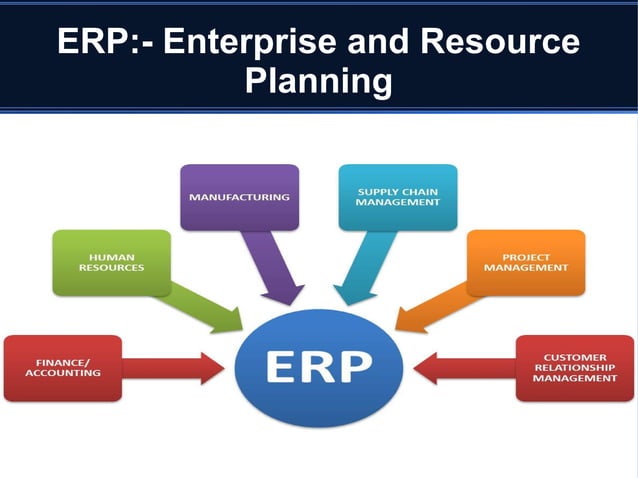 ERP:- Enterprise and Resource Planning

MANUFACTURING

SUPPLY CHAIN MANAGEMENT

HUMAN RESOURCES

PROJECT MANAGEMENT

FINANCE/ ACCOUNTING

ERP

CUSTOMER RELATIONSHIP MANAGEMENT